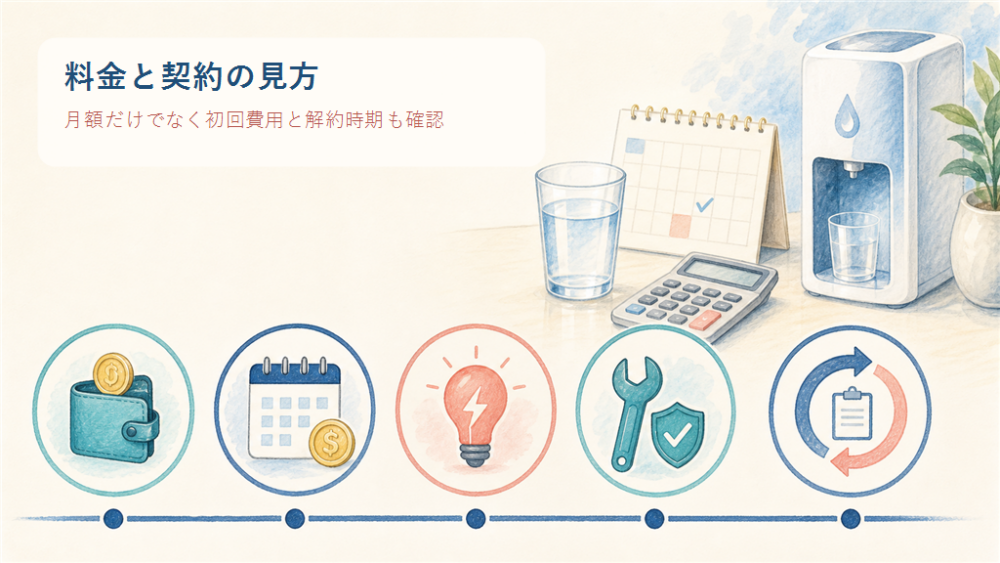 料金と契約の見方

月額だけでなく初回費用と解約時期も確認